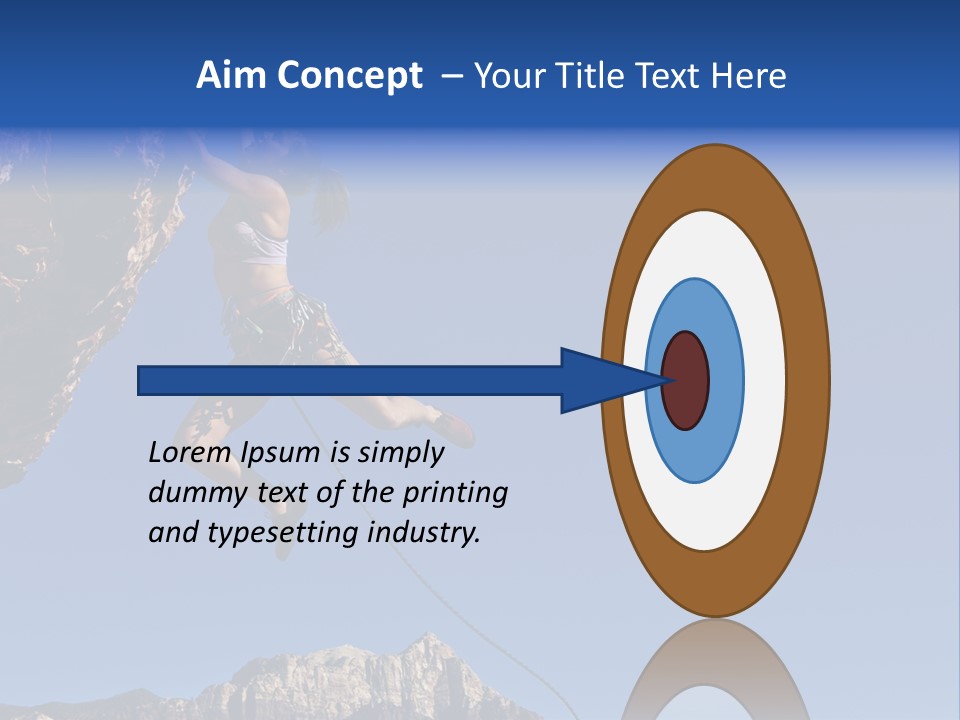 Aim Concept – Your Title Text Here

Lorem Ipsum is simply dummy text of the printing and typesetting industry.